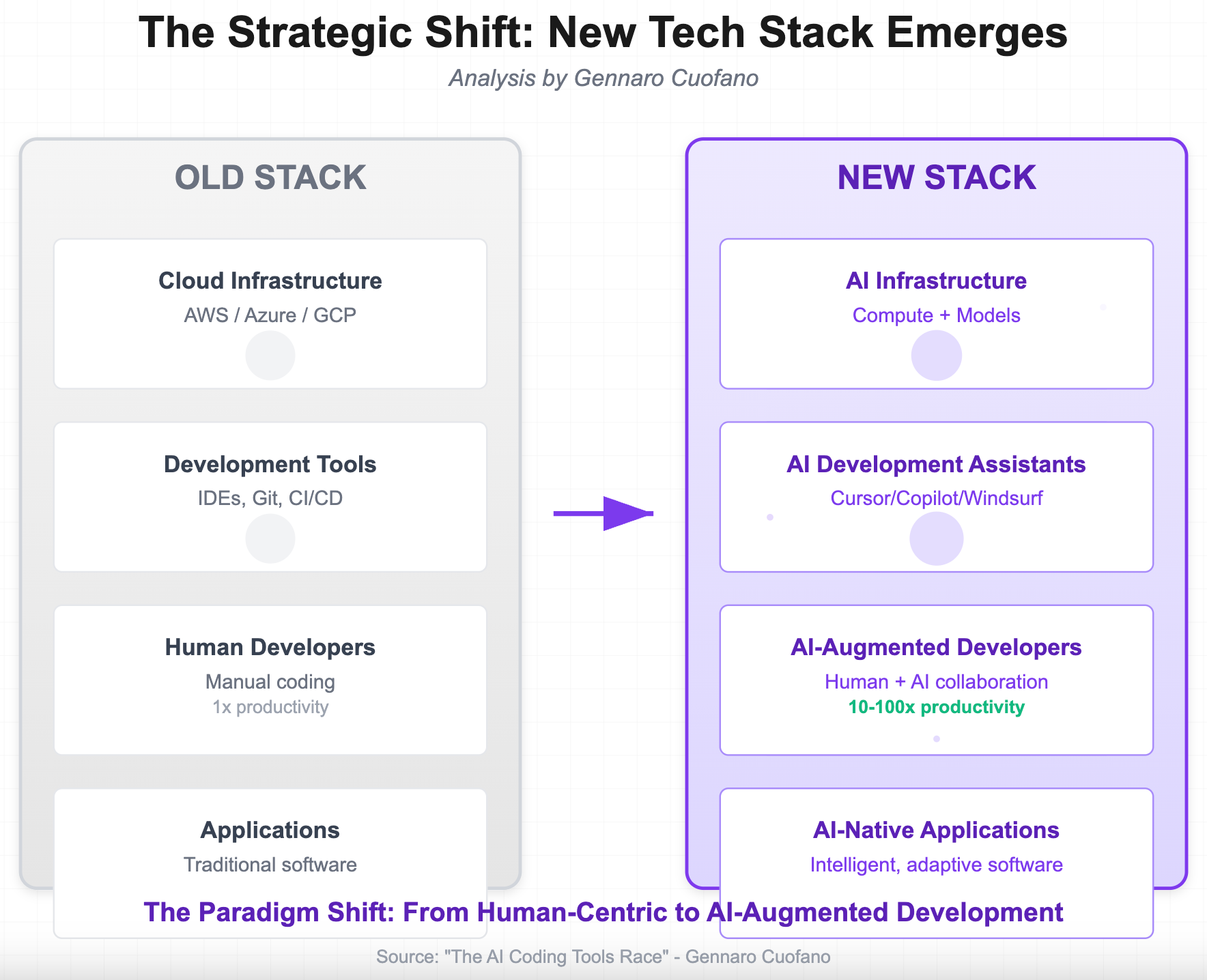 The Strategic Shift: New Tech Stack Emerges

Analysis by Gennaro Cuofano

OLD STACK

Cloud Infrastructure
AWS / Azure / GCP

Development Tools
IDEs, Git, CI/CD

Human Developers
Manual coding
1x productivity

Applications
Traditional software

NEW STACK

AI Infrastructure
Compute + Models

AI Development Assistants
Cursor/Copilot/Windsurf

AI-Augmented Developers
Human + AI collaboration
10-100x productivity

AI-Native Applications
Intelligent, adaptive software

The Paradigm Shift: From Human-Centric to AI-Augmented Development

Source: "The AI Coding Tools Race" - Gennaro Cuofano